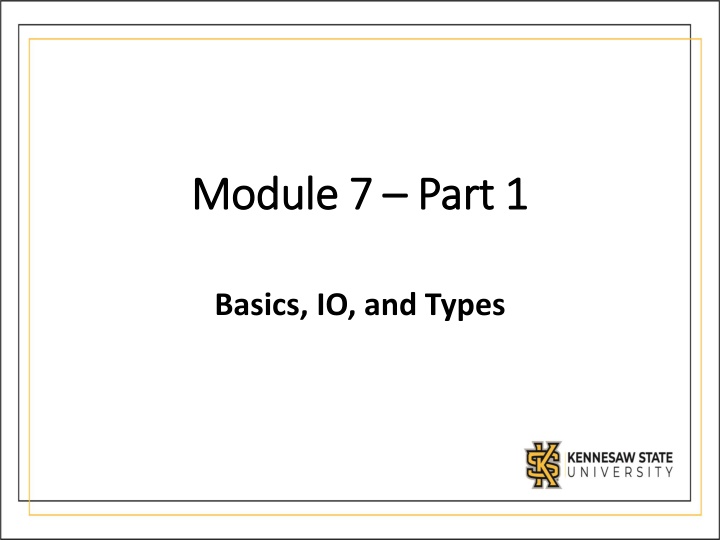 Module 7 – Part 1

Basics, IO, and Types

KENNESAW STATE UNIVERSITY